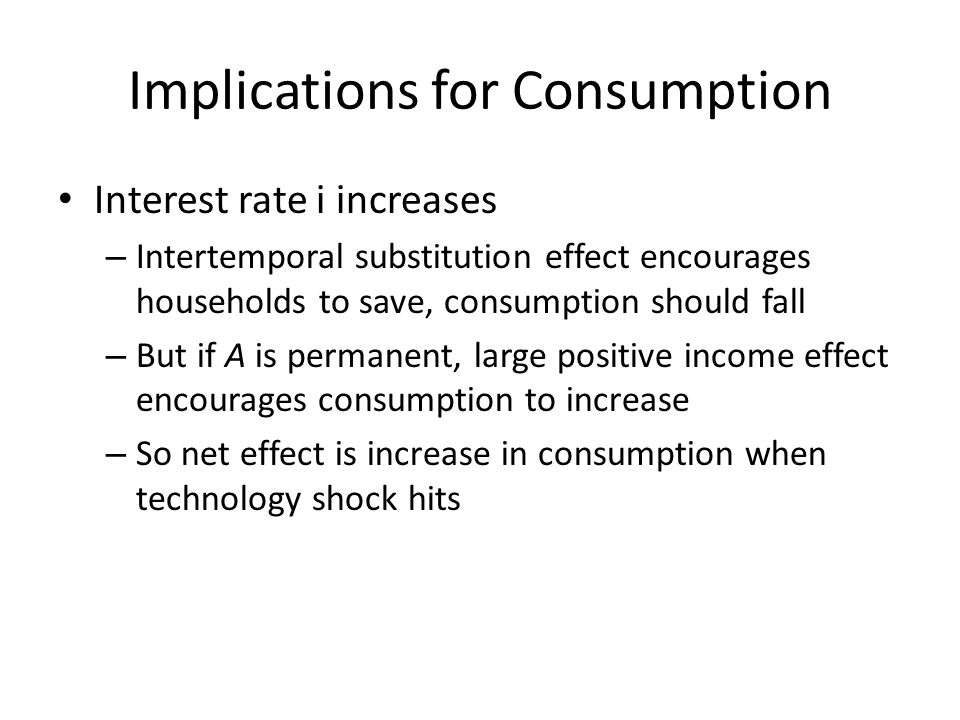 Implications for Consumption

• Interest rate i increases

– Intertemporal substitution effect encourages households to save, consumption should fall

– But if $A$ is permanent, large positive income effect encourages consumption to increase

– So net effect is increase in consumption when technology shock hits